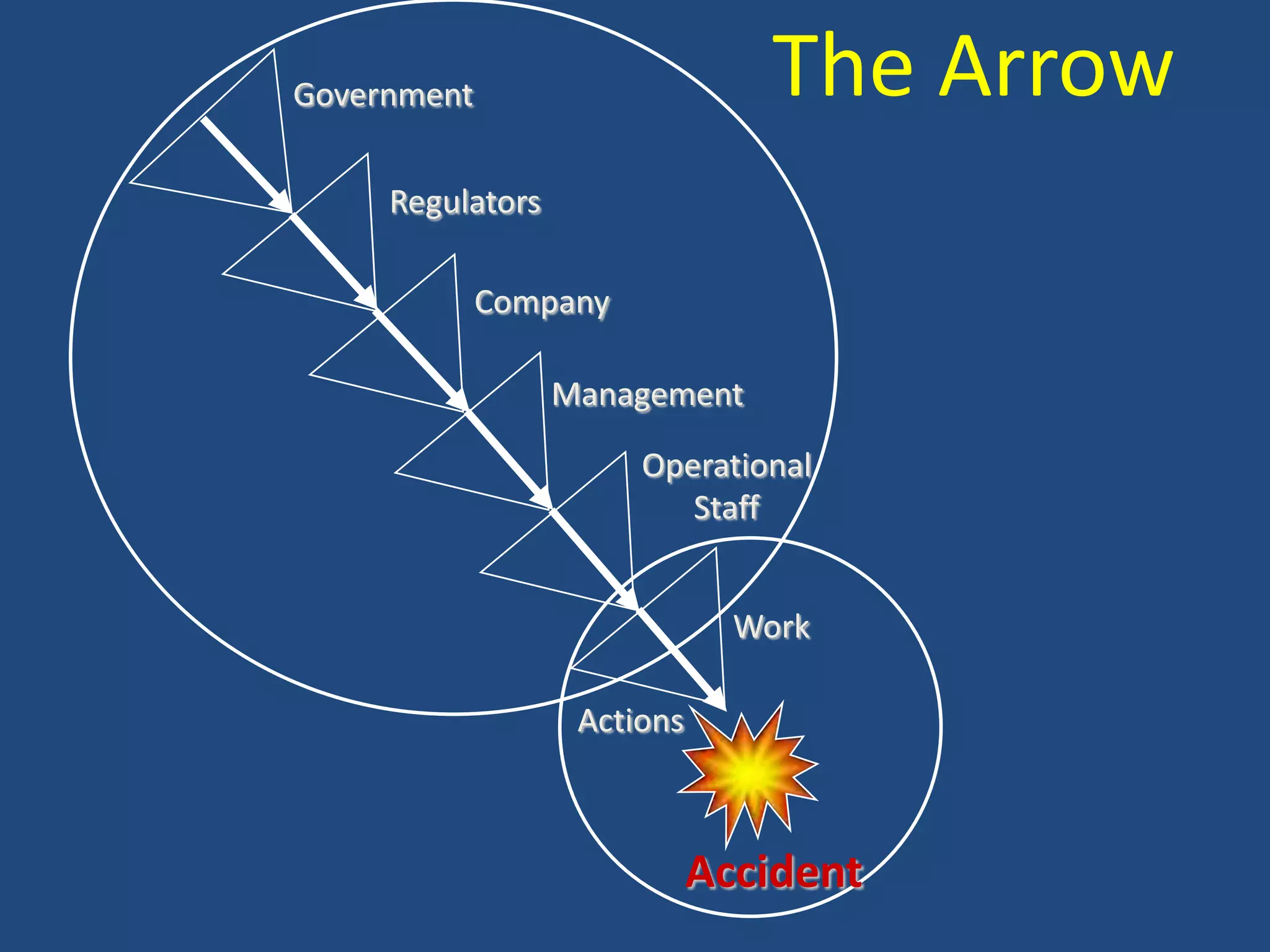 The Arrow

Government

Regulators

Company

Management

Operational Staff

Work

Actions

Accident